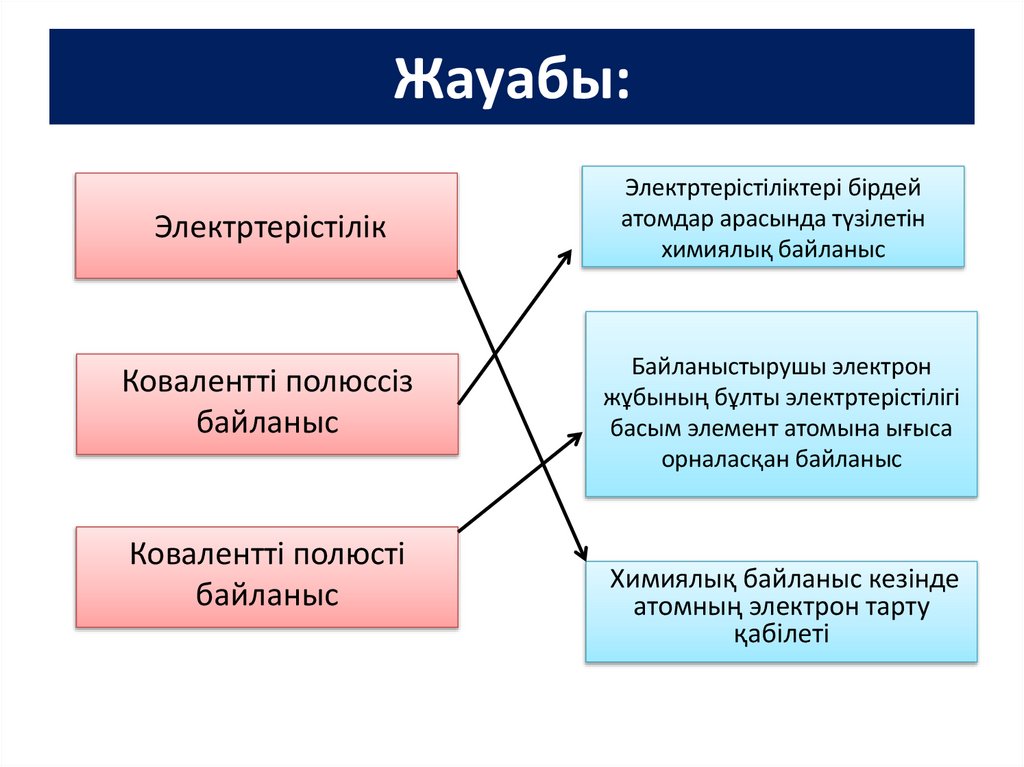 Жауабы:

Электртерістілік

Ковалентті полюссіз байланыс

Ковалентті полюсті байланыс

Электртерістіліктері бірдей атомдар арасында түзілетін химиялық байланыс

Байланыстырушы электрон жұбының бұлты электртерістілігі басым элемент атомына ығыса орналасқан байланыс

Химиялық байланыс кезінде атомның электрон тарту қабілеті